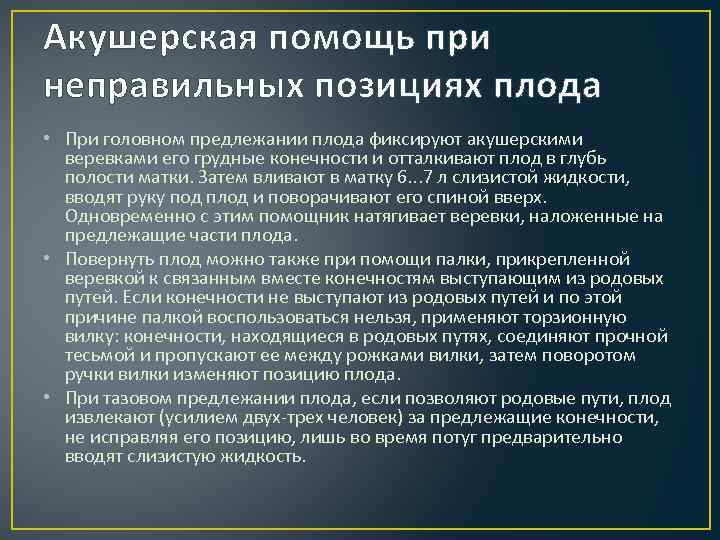 Акушерская помощь при неправильных позициях плода

• При головном предлежании плода фиксируют акушерскими веревками его грудные конечности и отталкивают плод в глубь полости матки. Затем вливают в матку 6...7 л слизистой жидкости, вводят руку под плод и поворачивают его спиной вверх. Одновременно с этим помощник натягивает веревки, наложенные на предлежащие части плода.

• Повернуть плод можно также при помощи палки, прикрепленной веревкой к связанным вместе конечностям выступающим из родовых путей. Если конечности не выступают из родовых путей и по этой причине палкой воспользоваться нельзя, применяют торзионную вилку: конечности, находящиеся в родовых путях, соединяют прочной тесьмой и пропускают ее между рожками вилки, затем поворотом ручки вилки изменяют позицию плода.

• При тазовом предлежании плода, если позволяют родовые пути, плод извлекают (усилием двух-трех человек) за предлежащие конечности, не исправляя его позицию, лишь во время потуг предварительно вводят слизистую жидкость.